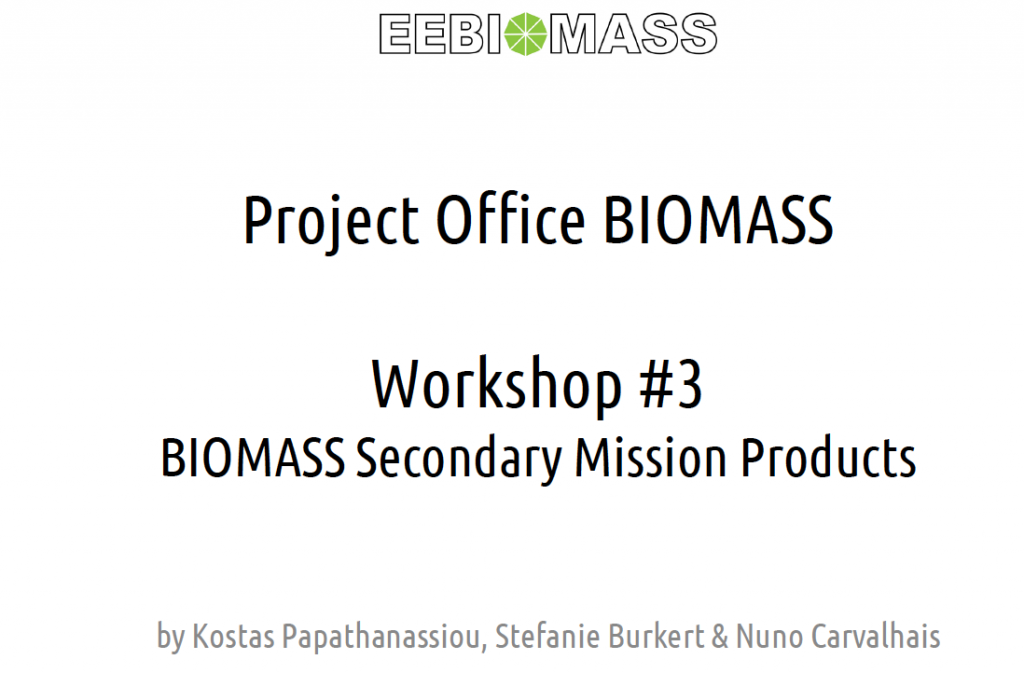 EEBIOMASS

Project Office BIOMASS

Workshop #3
BIOMASS Secondary Mission Products

by Kostas Papathanassiou, Stefanie Burkert & Nuno Carvalhais